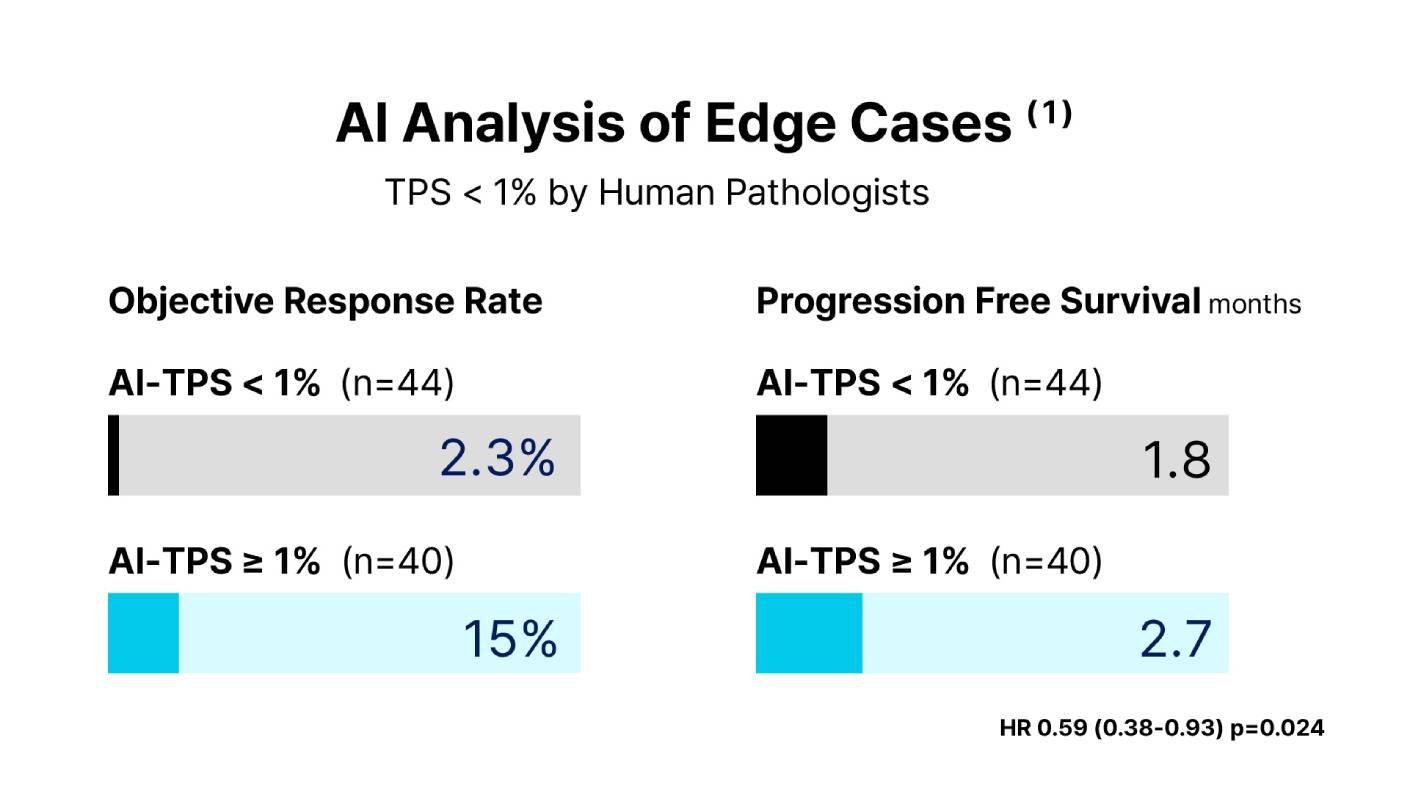 AI Analysis of Edge Cases $^{(1)}$

TPS < 1% by Human Pathologists

Objective Response Rate

AI-TPS < 1% (n=44)

2.3%

AI-TPS ≥ 1% (n=40)

15%

Progression Free Survival months

AI-TPS < 1% (n=44)

1.8

AI-TPS ≥ 1% (n=40)

2.7

HR 0.59 (0.38-0.93) p=0.024